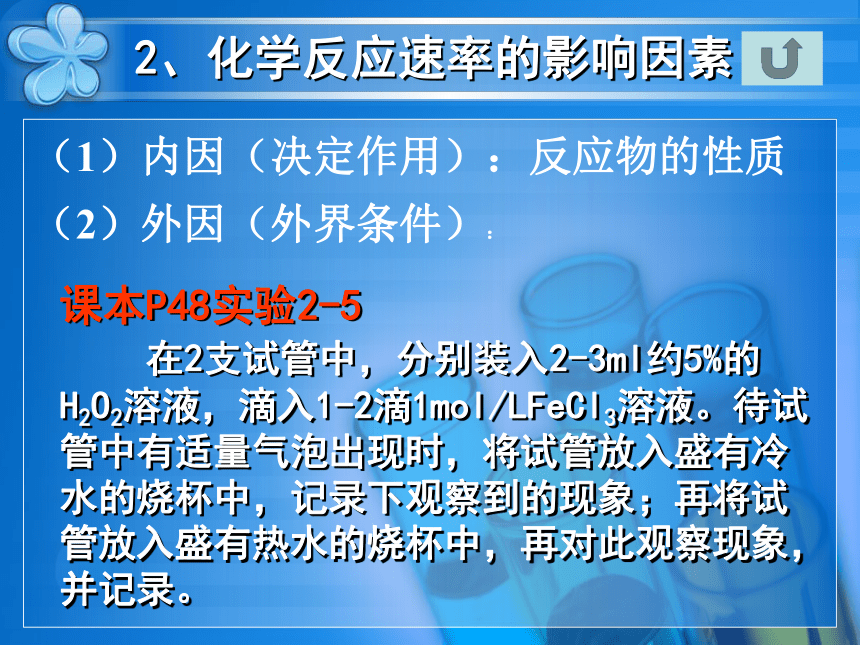 2、化学反应速率的影响因素

（1）内因（决定作用）：反应物的性质

（2）外因（外界条件）：

课本P48实验2-5

在2支试管中，分别装入2-3ml约5%的$H_2O_2$溶液，滴入1-2滴1mol/L$FeCl_3$溶液。待试管中有适量气泡出现时，将试管放入盛有冷水的烧杯中，记录下观察到的现象；再将试管放入盛有热水的烧杯中，再对此观察现象，并记录。